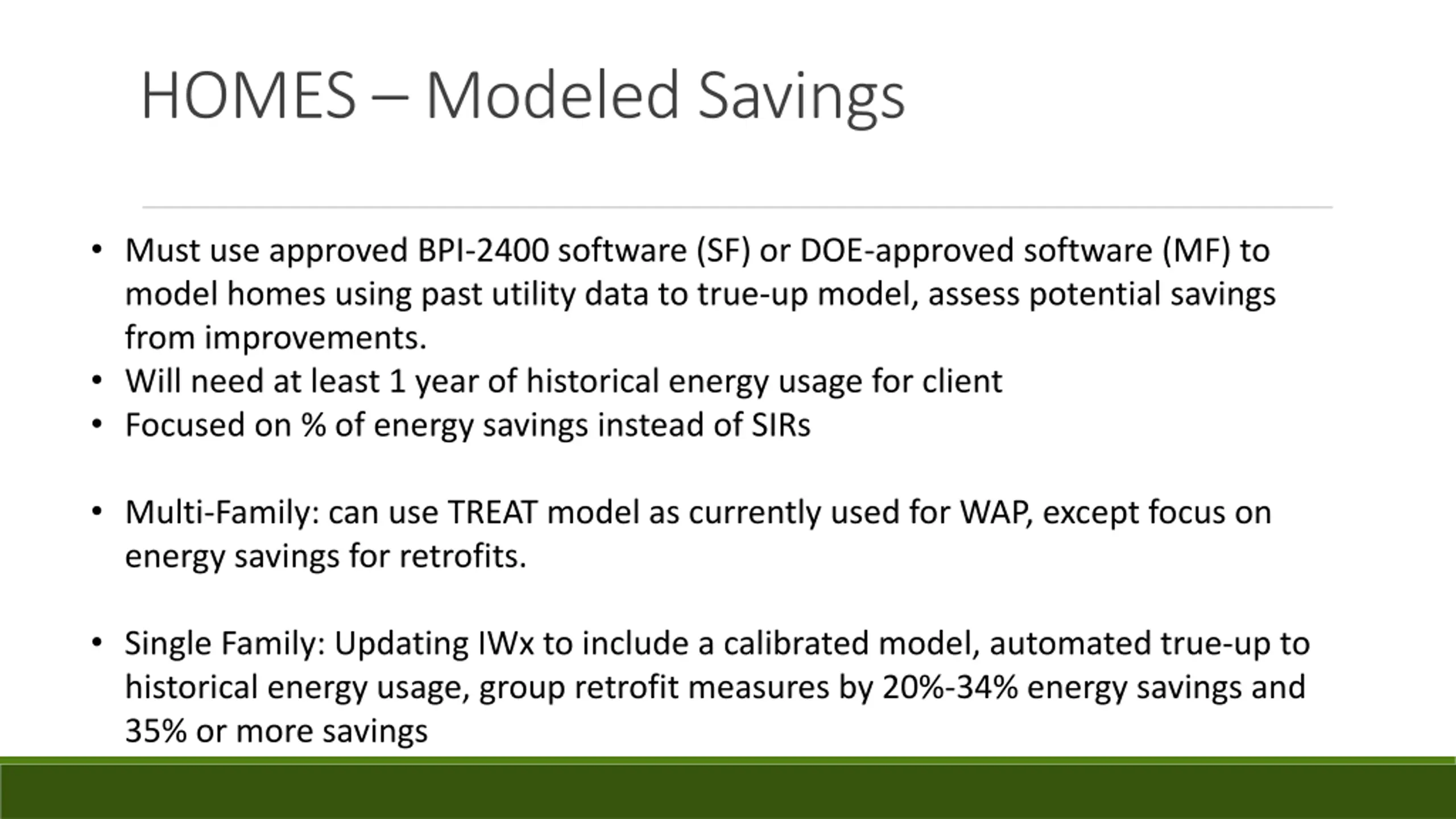 HOMES – Modeled Savings

• Must use approved BPI-2400 software (SF) or DOE-approved software (MF) to model homes using past utility data to true-up model, assess potential savings from improvements.
• Will need at least 1 year of historical energy usage for client
• Focused on % of energy savings instead of SIRs

• Multi-Family: can use TREAT model as currently used for WAP, except focus on energy savings for retrofits.

• Single Family: Updating IWx to include a calibrated model, automated true-up to historical energy usage, group retrofit measures by 20%-34% energy savings and 35% or more savings